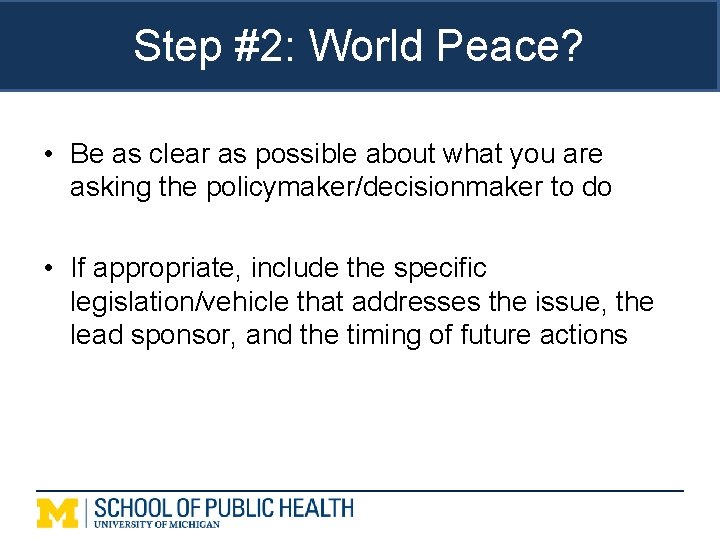 Step #2: World Peace?

• Be as clear as possible about what you are asking the policymaker/decisionmaker to do

• If appropriate, include the specific legislation/vehicle that addresses the issue, the lead sponsor, and the timing of future actions

M | SCHOOL OF PUBLIC HEALTH
UNIVERSITY OF MICHIGAN